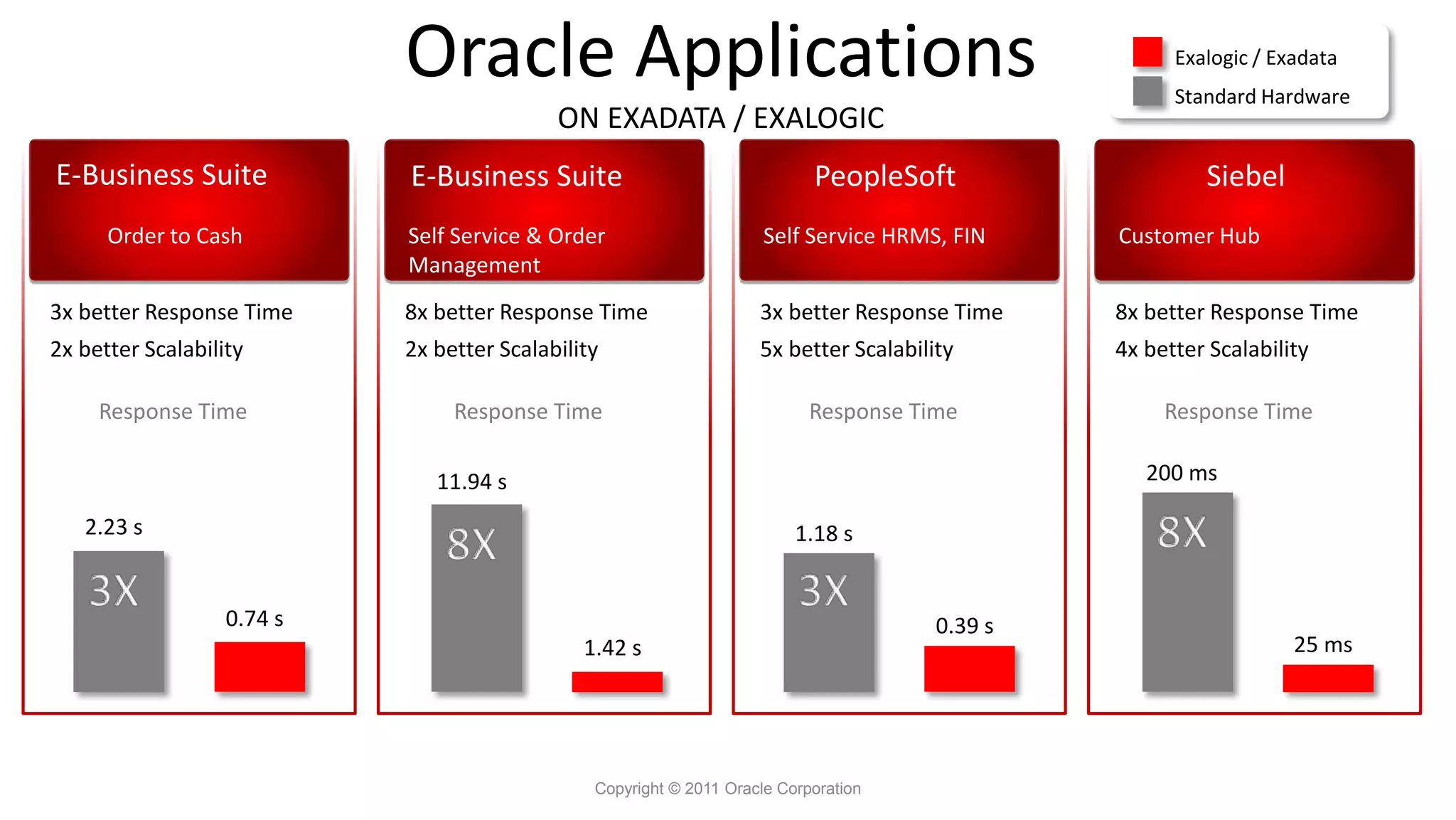 Oracle Applications

ON EXADATA / EXALOGIC

Exalogic / Exadata
Standard Hardware

E-Business Suite

Order to Cash

3x better Response Time
2x better Scalability

Response Time

2.23 s
3X
0.74 s

E-Business Suite

Self Service & Order Management

8x better Response Time
2x better Scalability

Response Time

11.94 s
8X
1.42 s

PeopleSoft

Self Service HRMS, FIN

3x better Response Time
5x better Scalability

Response Time

1.18 s
3X
0.39 s

Siebel

Customer Hub

8x better Response Time
4x better Scalability

Response Time

200 ms
8X
25 ms

Copyright © 2011 Oracle Corporation